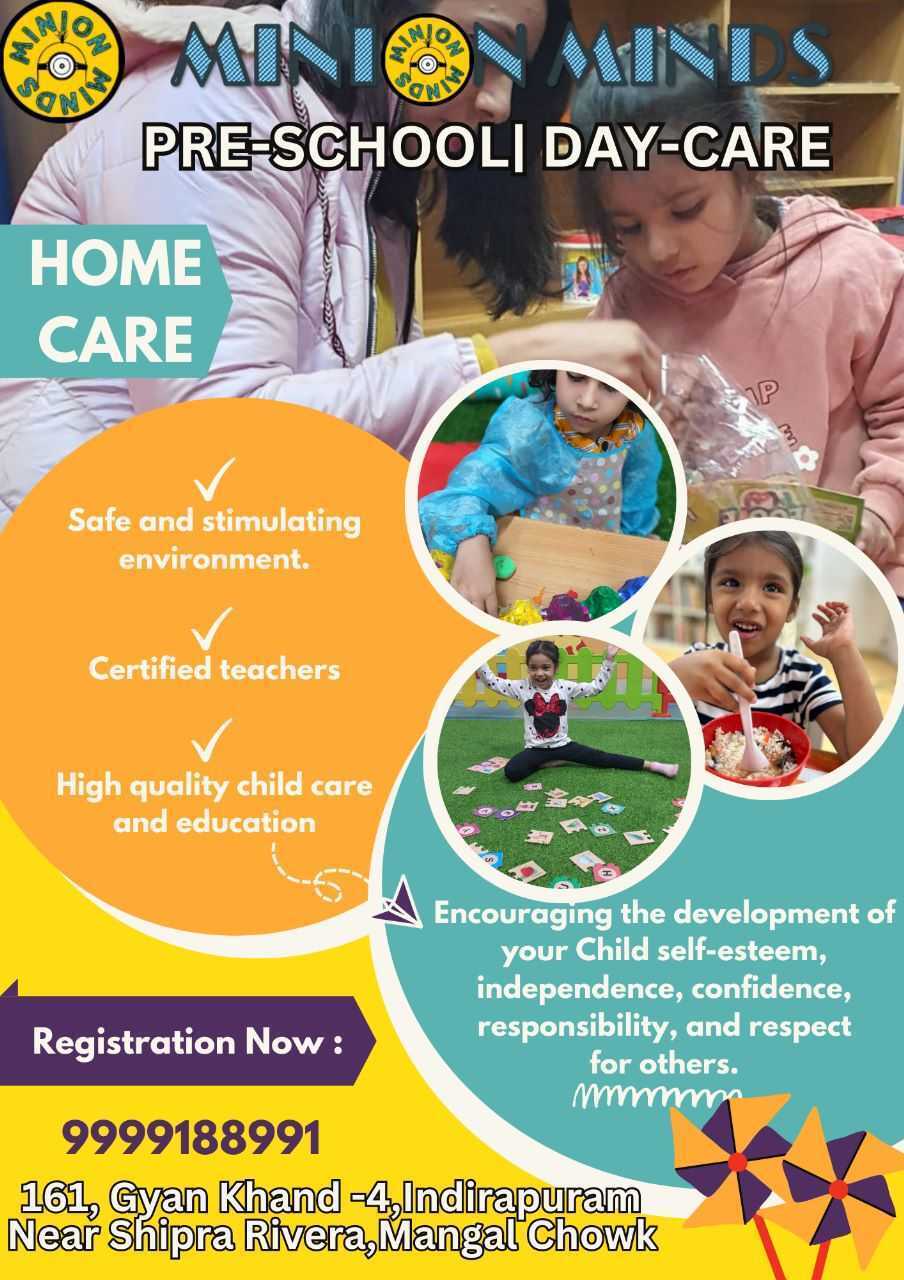 MINION MINDS

MINION MINDS

PRE-SCHOOL| DAY-CARE

HOME CARE

Safe and stimulating environment.

Certified teachers

High quality child care and education

Encouraging the development of your Child self-esteem, independence, confidence, responsibility, and respect for others.

Registration Now :

9999188991

161, Gyan Khand -4,Indirapuram
Near Shipra Rivera,Mangal Chowk